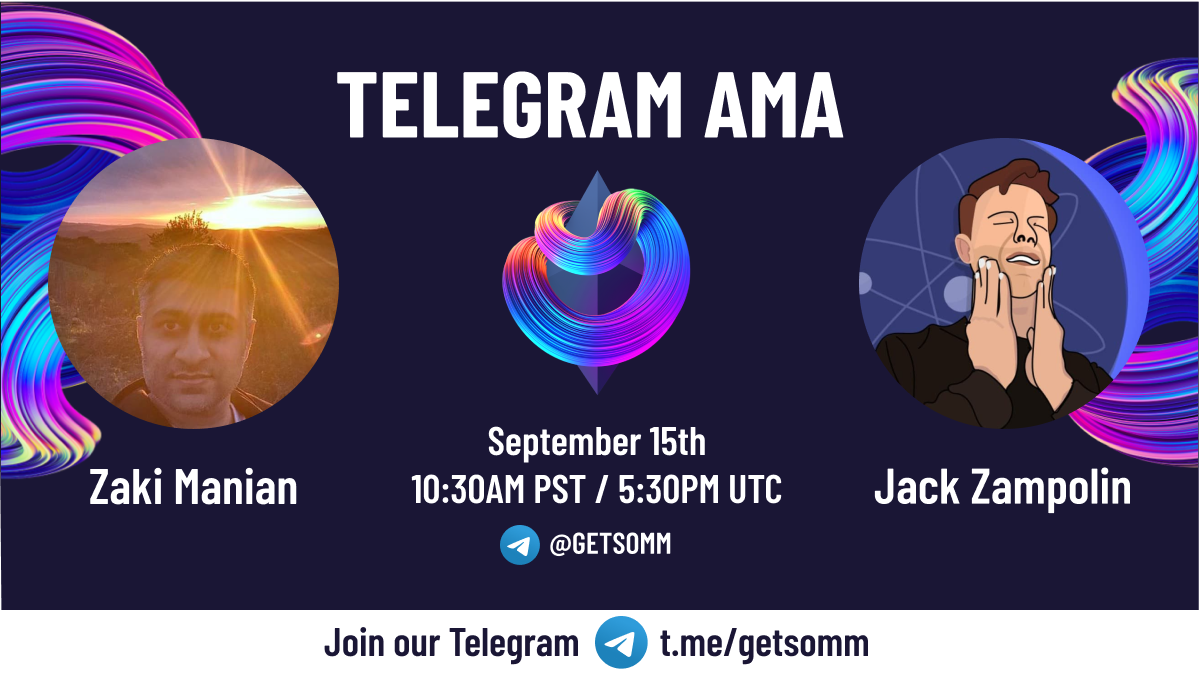 TELEGRAM AMA

Zaki Manian

September 15th
10:30AM PST / 5:30PM UTC

@GETSOMM

Jack Zampolin

Join our Telegram t.me/getsomm